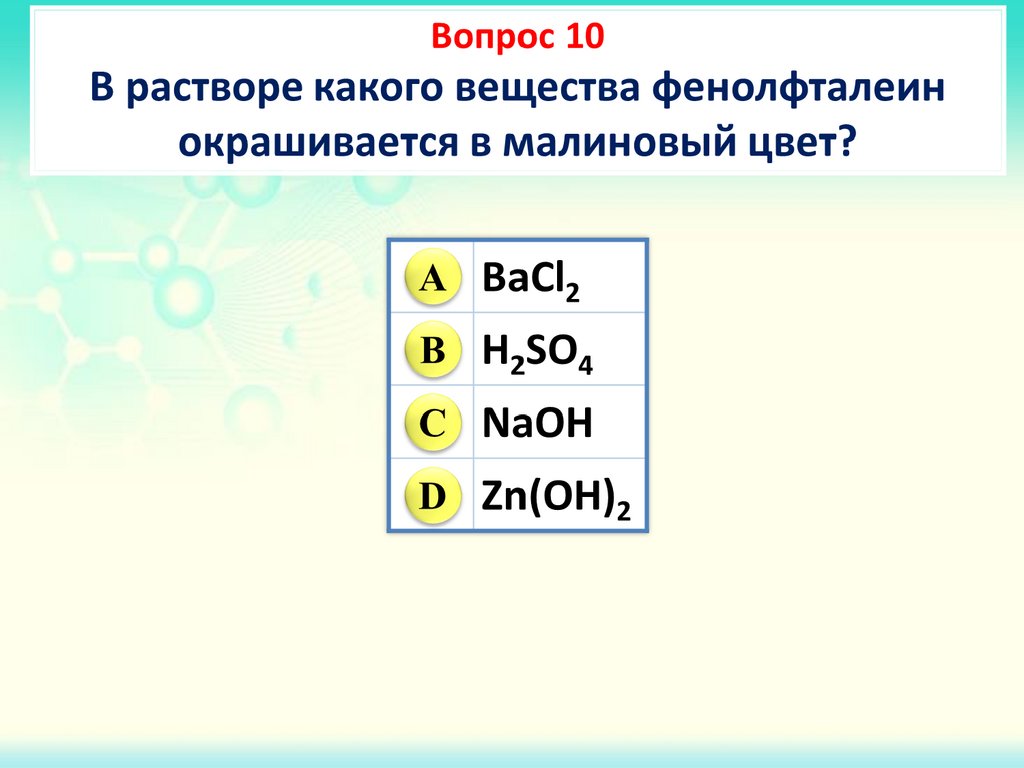 Вопрос 10
В растворе какого вещества фенолфталеин окрашивается в малиновый цвет?

| | |
|---|---|
| A | $BaCl_2$ |
| B | $H_2SO_4$ |
| C | $NaOH$ |
| D | $Zn(OH)_2$ |